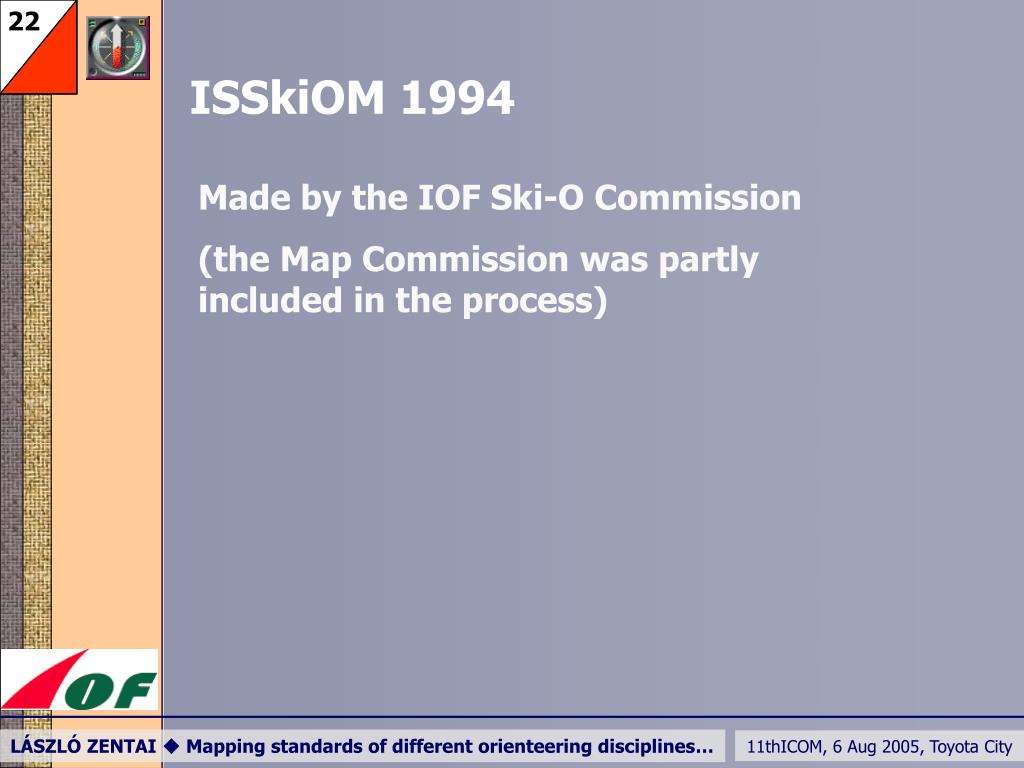 22

ISSkiOM 1994

Made by the IOF Ski-O Commission

(the Map Commission was partly included in the process)

IOF

LÁSZLÓ ZENTAI ◆ Mapping standards of different orienteering disciplines…

11thICOM, 6 Aug 2005, Toyota City